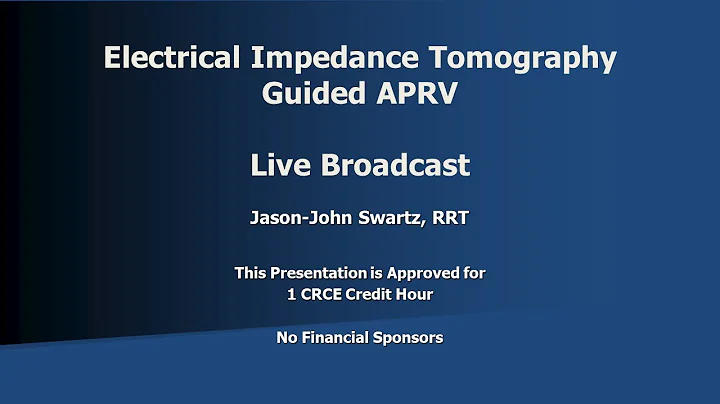 Electrical Impedance Tomography Guided APRV

Live Broadcast

Jason-John Swartz, RRT

This Presentation is Approved for 1 CRCE Credit Hour

No Financial Sponsors